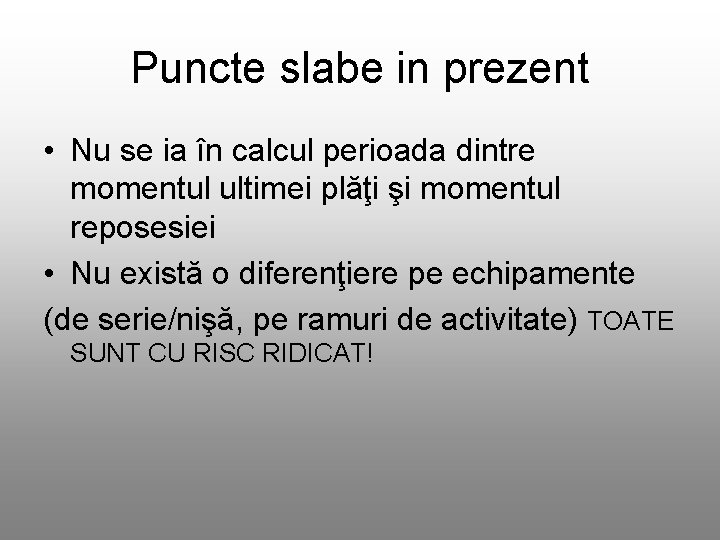 Puncte slabe in prezent

• Nu se ia în calcul perioada dintre momentul ultimei plăţi şi momentul reposesiei

• Nu există o diferenţiere pe echipamente

(de serie/nişă, pe ramuri de activitate) TOATE SUNT CU RISC RIDICAT!